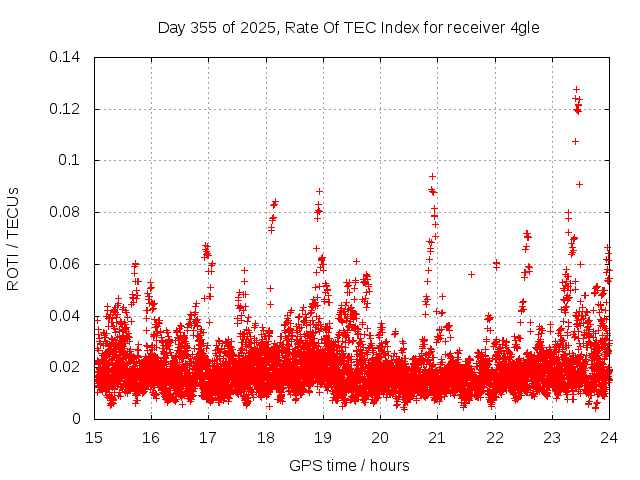 Day 355 of 2025, Rate Of TEC Index for receiver 4gle

ROTI / TECUs

0.14
0.12
0.1
0.08
0.06
0.04
0.02
0

15 16 17 18 19 20 21 22 23 24

GPS time / hours